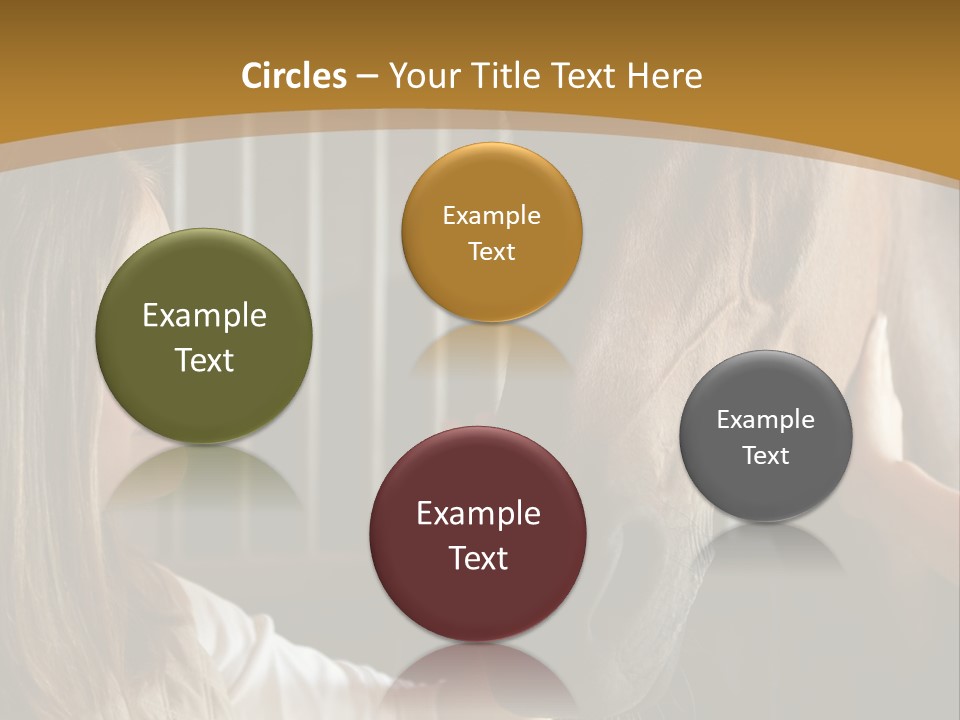 Circles – Your Title Text Here

Example Text

Example Text

Example Text

Example Text